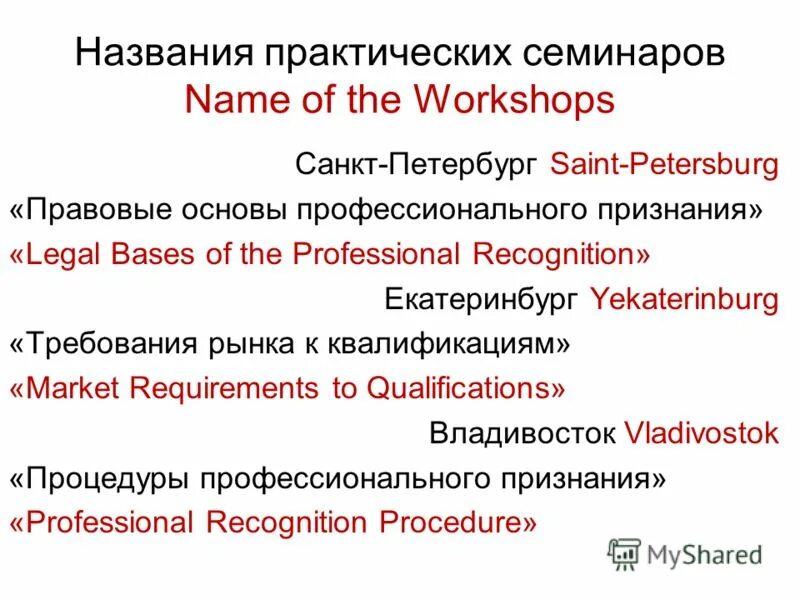 Названия практических семинаров
Name of the Workshops

Санкт-Петербург Saint-Petersburg

«Правовые основы профессионального признания»
«Legal Bases of the Professional Recognition»

Екатеринбург Yekaterinburg

«Требования рынка к квалификациям»
«Market Requirements to Qualifications»

Владивосток Vladivostok

«Процедуры профессионального признания»
«Professional Recognition Procedure»

MyShared